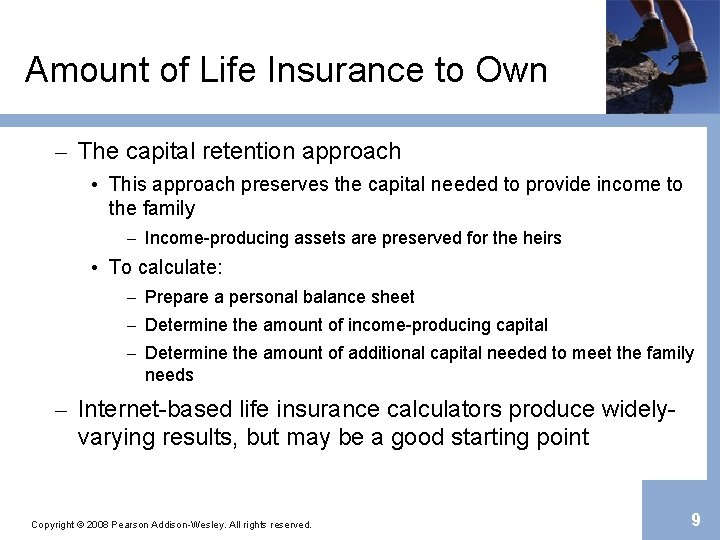 Amount of Life Insurance to Own

– The capital retention approach

• This approach preserves the capital needed to provide income to the family

– Income-producing assets are preserved for the heirs

• To calculate:

– Prepare a personal balance sheet

– Determine the amount of income-producing capital

– Determine the amount of additional capital needed to meet the family needs

– Internet-based life insurance calculators produce widely-varying results, but may be a good starting point

Copyright © 2008 Pearson Addison-Wesley. All rights reserved.

9